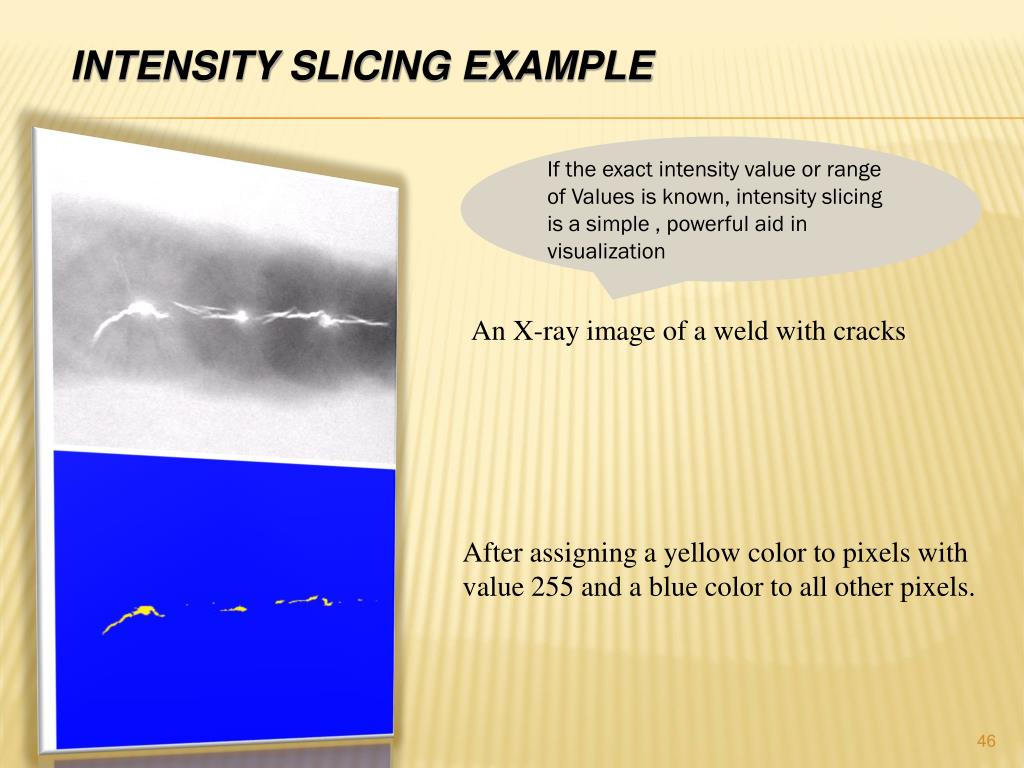 INTENSITY SLICING EXAMPLE

If the exact intensity value or range of Values is known, intensity slicing is a simple , powerful aid in visualization

An X-ray image of a weld with cracks

After assigning a yellow color to pixels with value 255 and a blue color to all other pixels.

46